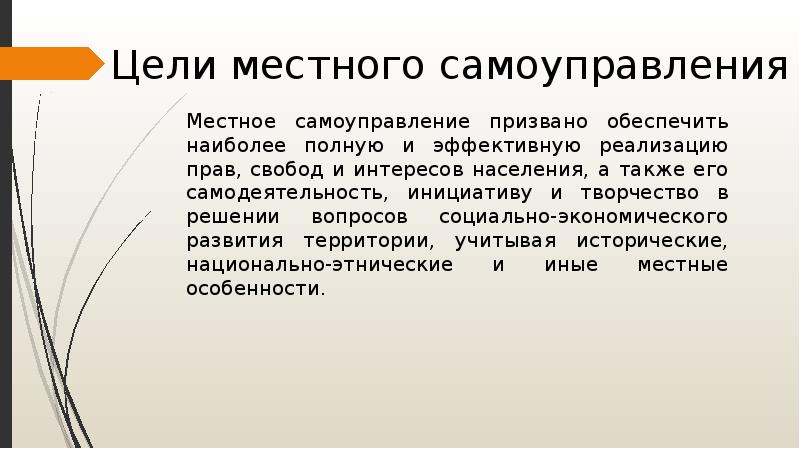 Цели местного самоуправления

Местное самоуправление призвано обеспечить наиболее полную и эффективную реализацию прав, свобод и интересов населения, а также его самодеятельность, инициативу и творчество в решении вопросов социально-экономического развития территории, учитывая исторические, национально-этнические и иные местные особенности.